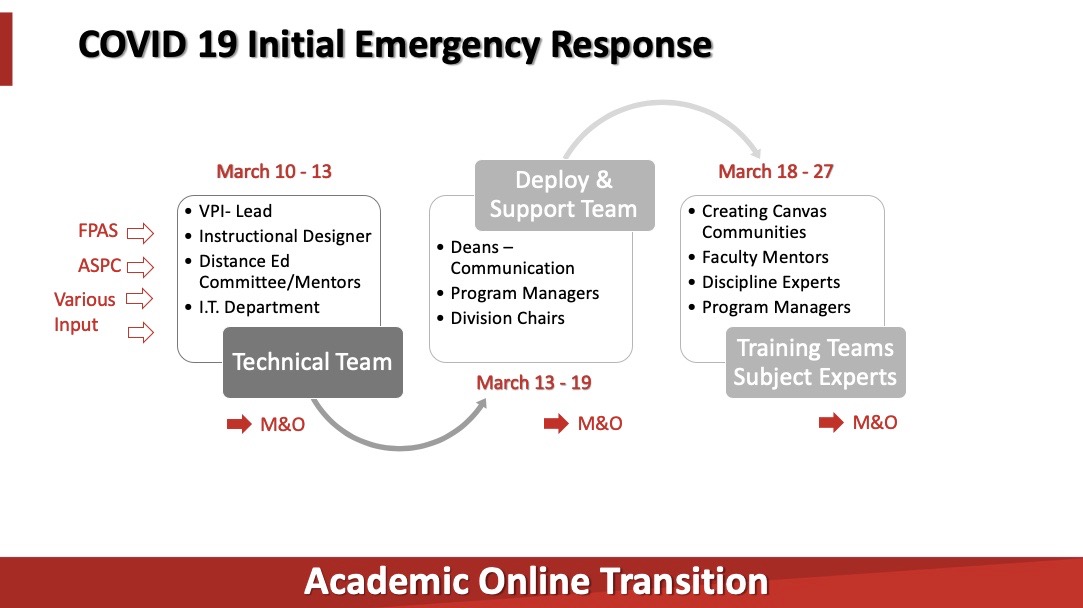 COVID 19 Initial Emergency Response

FPAS
ASPC
Various Input

March 10 - 13
• VPI- Lead
• Instructional Designer
• Distance Ed Committee/Mentors
• I.T. Department
Technical Team
M&O

Deploy & Support Team
• Deans – Communication
• Program Managers
• Division Chairs
March 13 - 19
M&O

March 18 - 27
• Creating Canvas Communities
• Faculty Mentors
• Discipline Experts
• Program Managers
Training Teams Subject Experts
M&O

Academic Online Transition